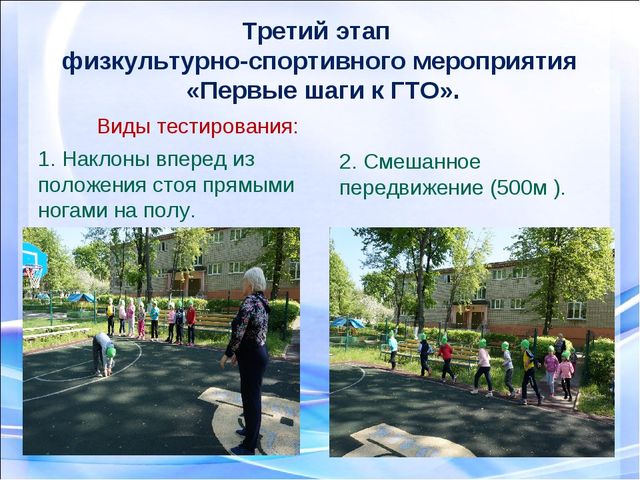 Третий этап
физкультурно-спортивного мероприятия
«Первые шаги к ГТО».

Виды тестирования:

1. Наклоны вперед из положения стоя прямыми ногами на полу.

2. Смешанное передвижение (500м ).